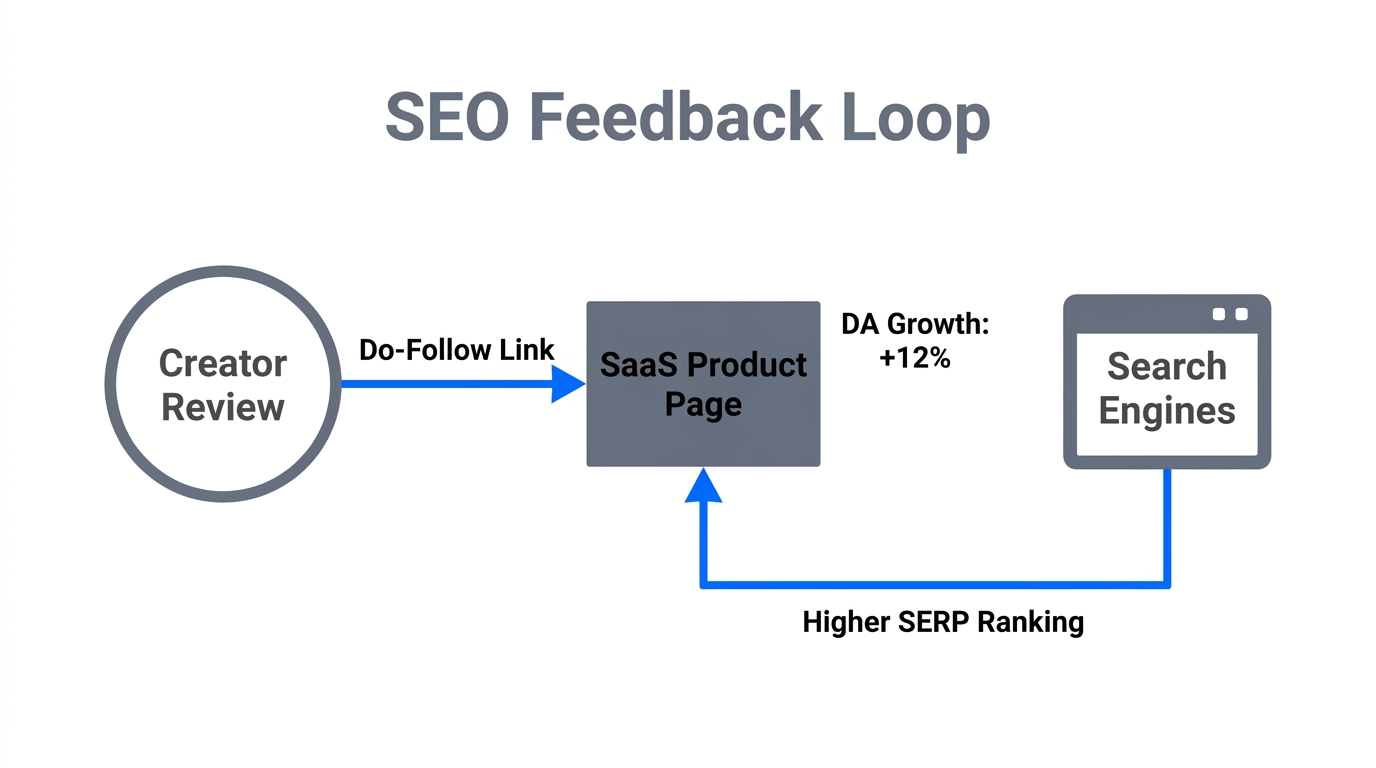 SEO Feedback Loop

Creator Review

Do-Follow Link

SaaS Product Page

DA Growth: +12%

Search Engines

Higher SERP Ranking